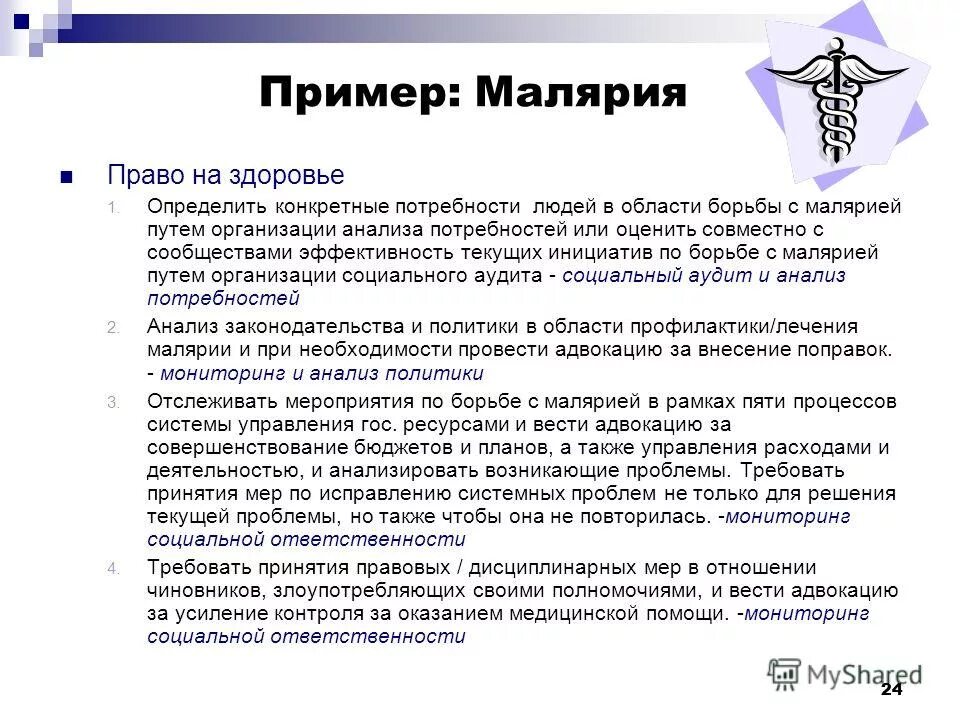 Пример: Малярия

Право на здоровье

1. Определить конкретные потребности людей в области борьбы с малярией путем организации анализа потребностей или оценить совместно с сообществами эффективность текущих инициатив по борьбе с малярией путем организации социального аудита - социальный аудит и анализ потребностей

2. Анализ законодательства и политики в области профилактики/лечения малярии и при необходимости провести адвокацию за внесение поправок. - мониторинг и анализ политики

3. Отслеживать мероприятия по борьбе с малярией в рамках пяти процессов системы управления гос. ресурсами и вести адвокацию за совершенствование бюджетов и планов, а также управления расходами и деятельностью, и анализировать возникающие проблемы. Требовать принятия мер по исправлению системных проблем не только для решения текущей проблемы, но также чтобы она не повторилась. -мониторинг социальной ответственности

4. Требовать принятия правовых / дисциплинарных мер в отношении чиновников, злоупотребляющих своими полномочиями, и вести адвокацию за усиление контроля за оказанием медицинской помощи. -мониторинг социальной ответственности

MyShared

24